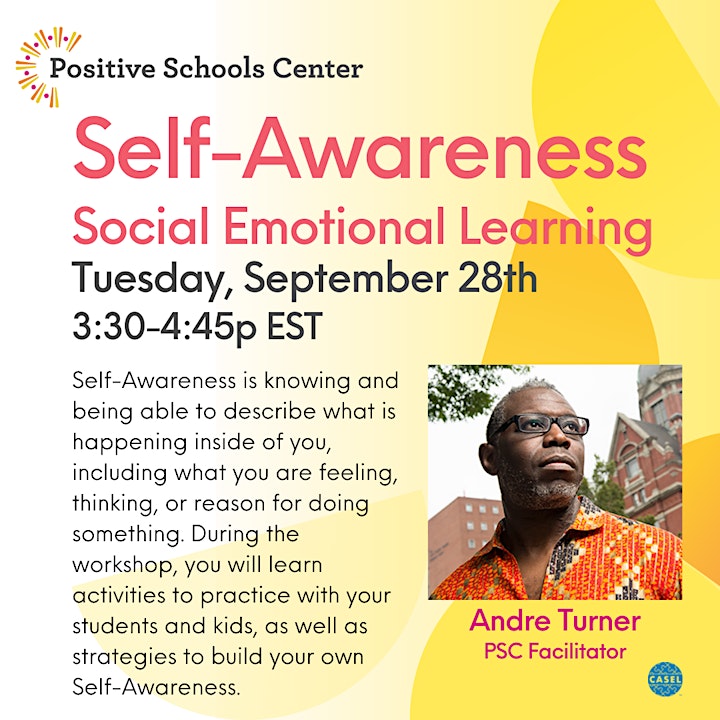 Positive Schools Center

Self-Awareness

Social Emotional Learning

Tuesday, September 28th
3:30-4:45p EST

Self-Awareness is knowing and being able to describe what is happening inside of you, including what you are feeling, thinking, or reason for doing something. During the workshop, you will learn activities to practice with your students and kids, as well as strategies to build your own Self-Awareness.

Andre Turner
PSC Facilitator

CASEL